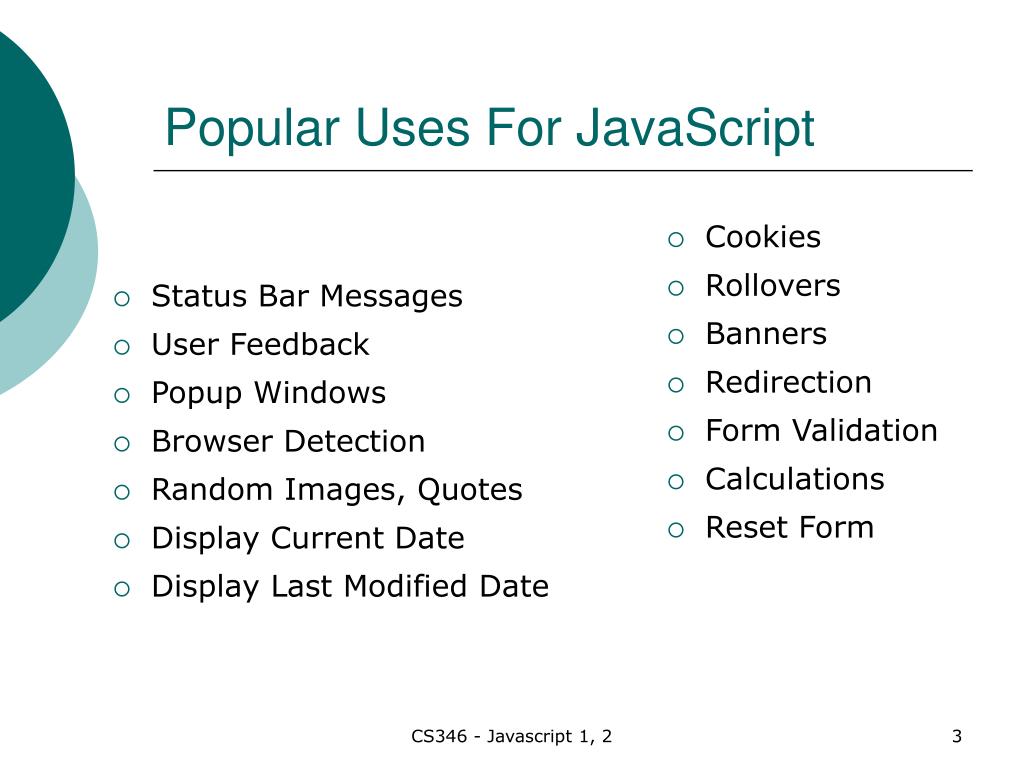 Popular Uses For JavaScript

- Status Bar Messages
- User Feedback
- Popup Windows
- Browser Detection
- Random Images, Quotes
- Display Current Date
- Display Last Modified Date

- Cookies
- Rollovers
- Banners
- Redirection
- Form Validation
- Calculations
- Reset Form

CS346 - Javascript 1, 2

3